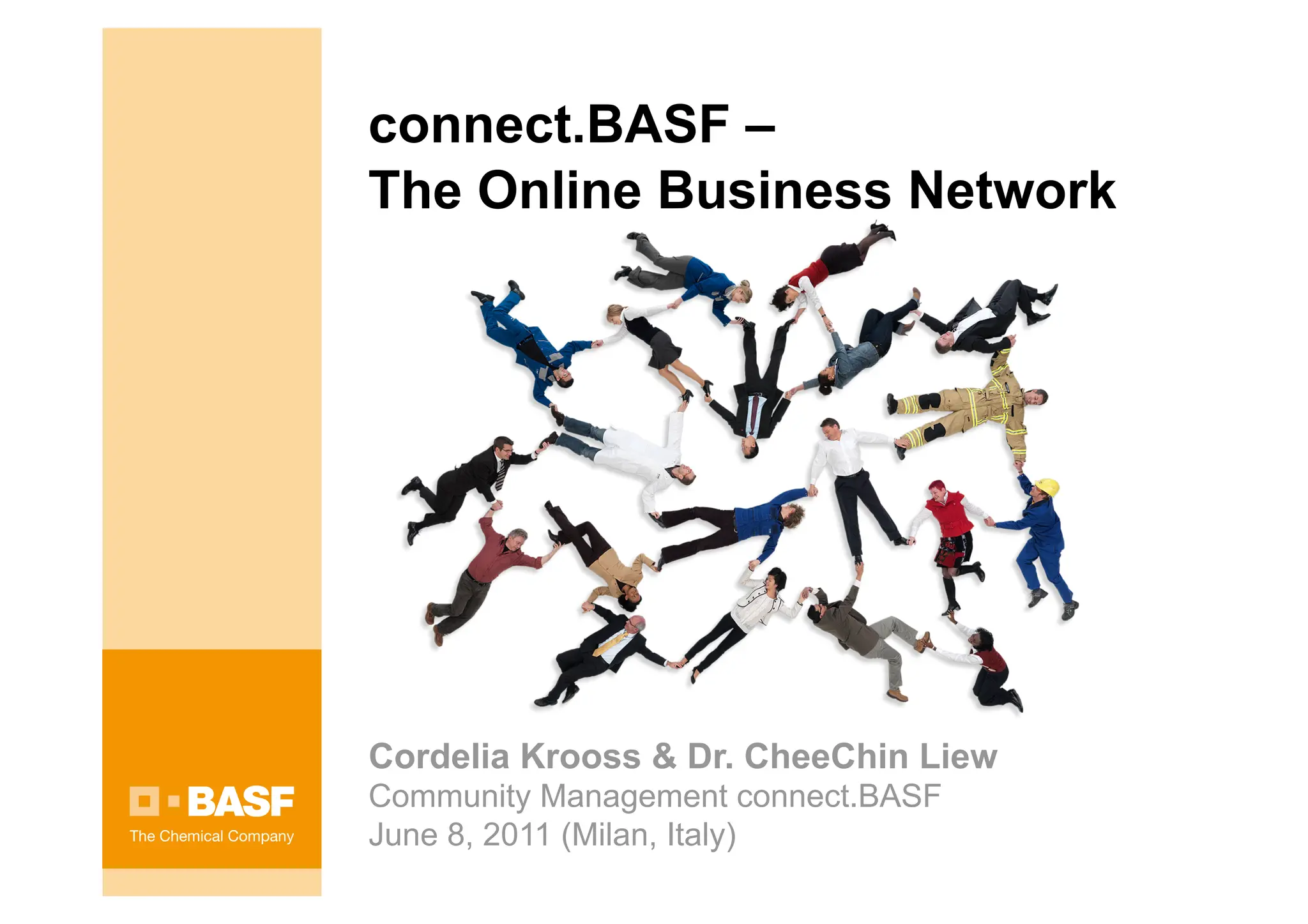 connect.BASF –
The Online Business Network

Cordelia Krooss & Dr. CheeChin Liew
Community Management connect.BASF
June 8, 2011 (Milan, Italy)

BASF
The Chemical Company